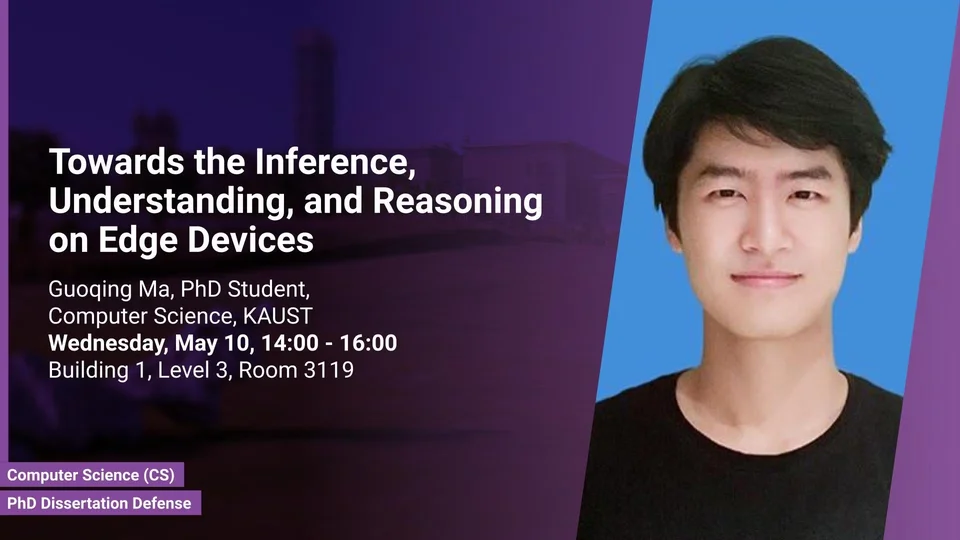 Towards the Inference, Understanding, and Reasoning on Edge Devices

Guoqing Ma, PhD Student, Computer Science, KAUST
Wednesday, May 10, 14:00 - 16:00
Building 1, Level 3, Room 3119

Computer Science (CS)
PhD Dissertation Defense